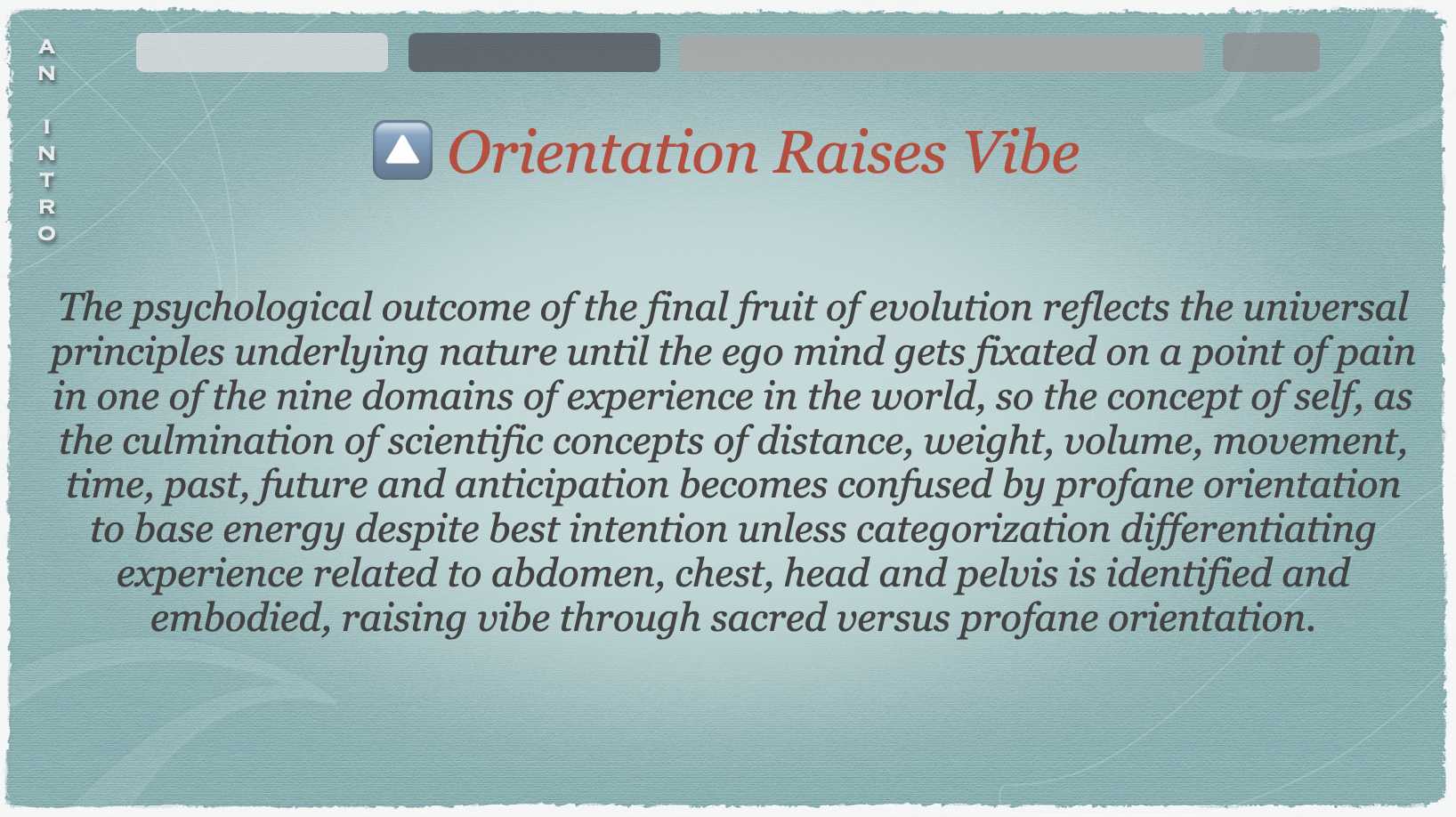 AN INTRO

Orientation Raises Vibe

The psychological outcome of the final fruit of evolution reflects the universal principles underlying nature until the ego mind gets fixated on a point of pain in one of the nine domains of experience in the world, so the concept of self, as the culmination of scientific concepts of distance, weight, volume, movement, time, past, future and anticipation becomes confused by profane orientation to base energy despite best intention unless categorization differentiating experience related to abdomen, chest, head and pelvis is identified and embodied, raising vibe through sacred versus profane orientation.